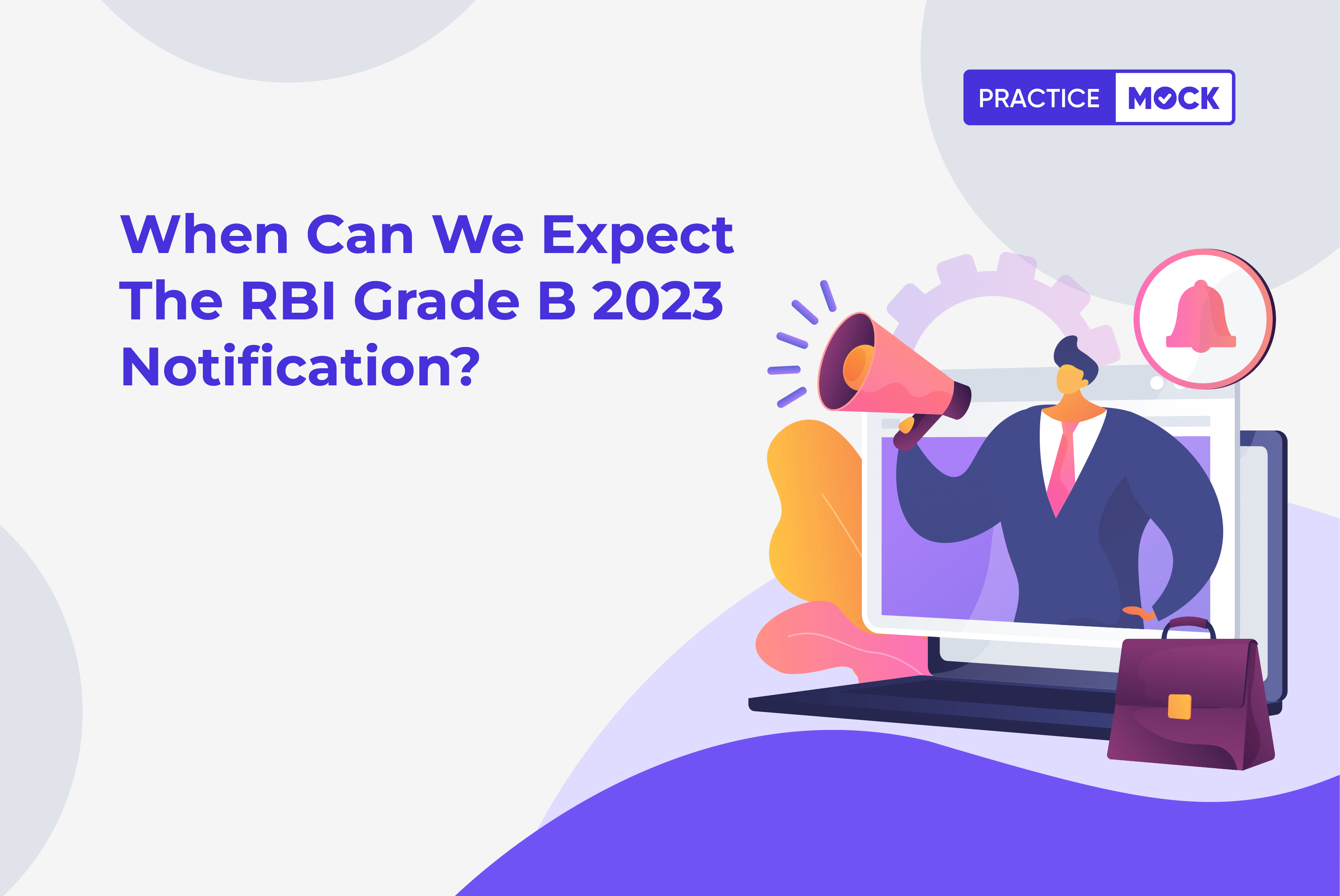 PRACTICE MOCK

When Can We Expect The RBI Grade B 2023 Notification?